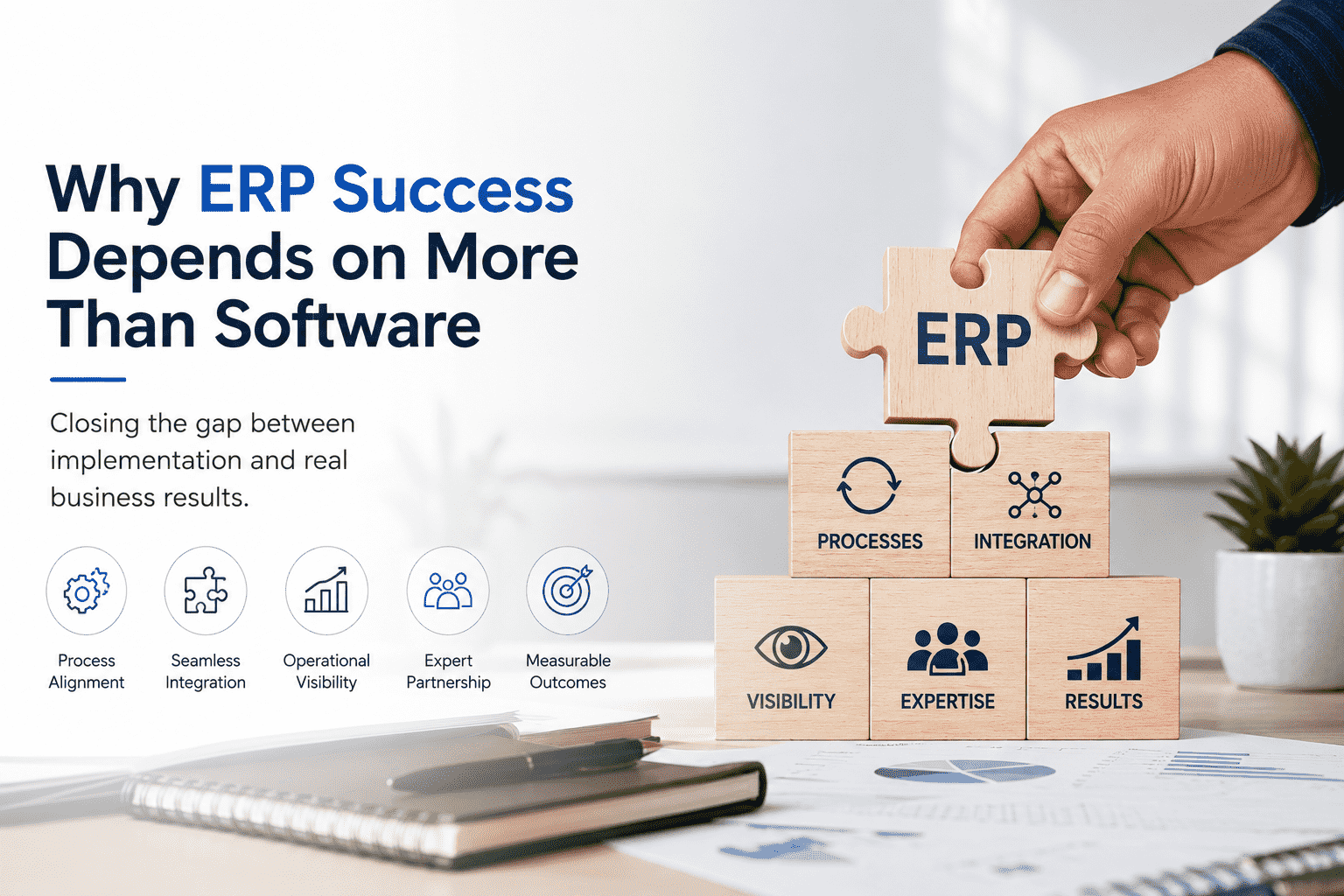 Why ERP Success Depends on More Than Software

Closing the gap between implementation and real business results.

Process Alignment

Seamless Integration

Operational Visibility

Expert Partnership

Measurable Outcomes

ERP

PROCESSES

INTEGRATION

VISIBILITY

EXPERTISE

RESULTS